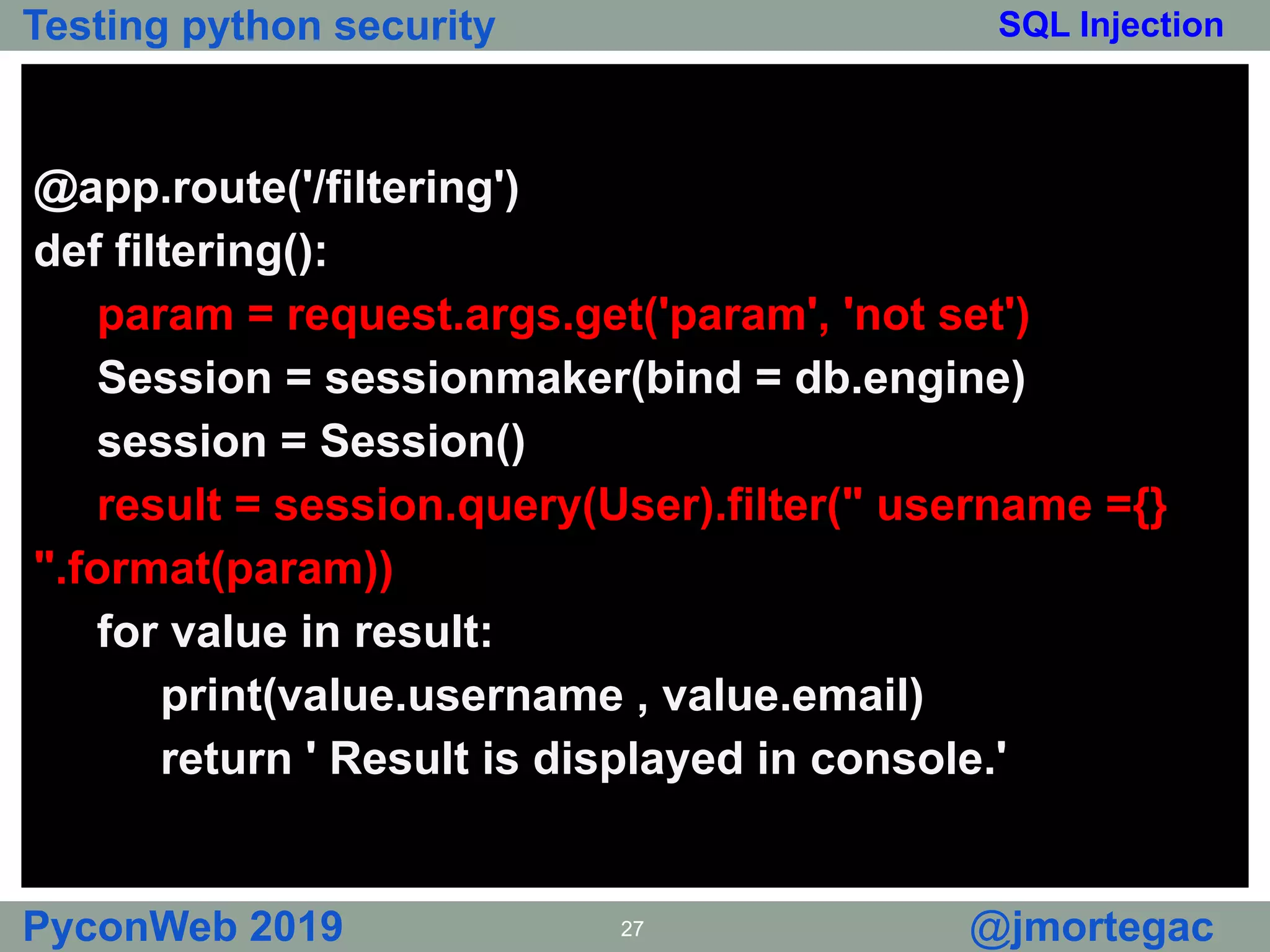 Testing python security

SQL Injection

@app.route('/filtering')
def filtering():
param = request.args.get('param', 'not set')
Session = sessionmaker(bind = db.engine)
session = Session()
result = session.query(User).filter(" username ={} ".format(param))
for value in result:
print(value.username , value.email)
return ' Result is displayed in console.'

PyconWeb 2019

27

@jmortegac